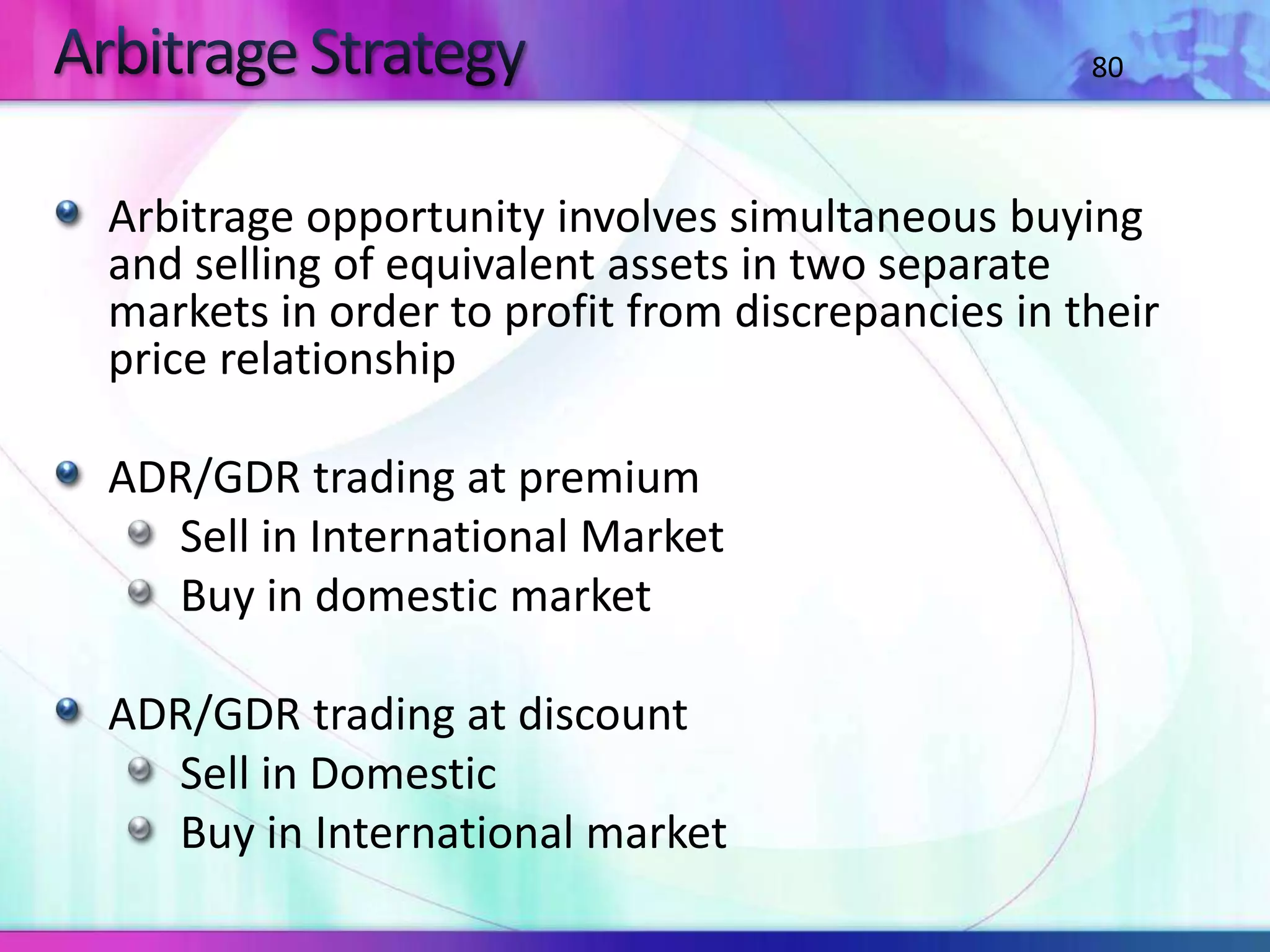 Arbitrage Strategy

80

Arbitrage opportunity involves simultaneous buying and selling of equivalent assets in two separate markets in order to profit from discrepancies in their price relationship

ADR/GDR trading at premium

Sell in International Market

Buy in domestic market

ADR/GDR trading at discount

Sell in Domestic

Buy in International market